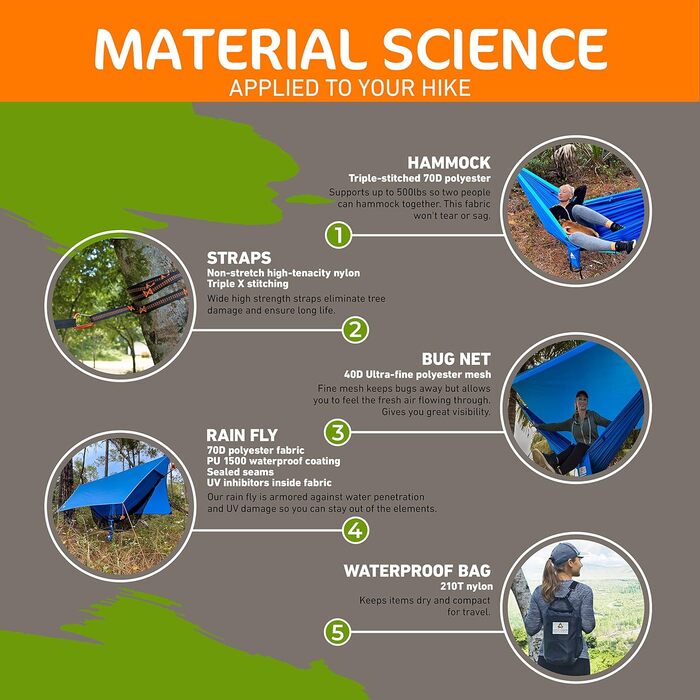 MATERIAL SCIENCE
APPLIED TO YOUR HIKE

HAMMOCK
Triple-stitched 70D polyester
Supports up to 500lbs so two people can hammock together. This fabric won't tear or sag.

1

STRAPS
Non-stretch high-tenacity nylon
Triple X stitching
Wide high strength straps eliminate tree damage and ensure long life.

2

BUG NET
40D Ultra-fine polyester mesh
Fine mesh keeps bugs away but allows you to feel the fresh air flowing through. Gives you great visibility.

3

RAIN FLY
70D polyester fabric
PU 1500 waterproof coating
Sealed seams
UV inhibitors inside fabric
Our rain fly is armored against water penetration and UV damage so you can stay out of the elements.

4

WATERPROOF BAG
210T nylon
Keeps items dry and compact for travel.

5